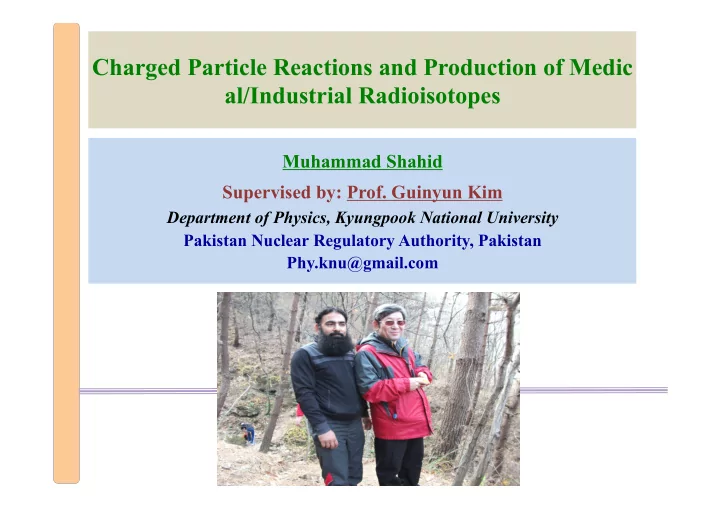 Charged Particle Reactions and Production of Medic al/Industrial Radioisotopes

Muhammad Shahid

Supervised by: Prof. Guinyun Kim

Department of Physics, Kyungpook National University

Pakistan Nuclear Regulatory Authority, Pakistan

Phy.knu@gmail.com